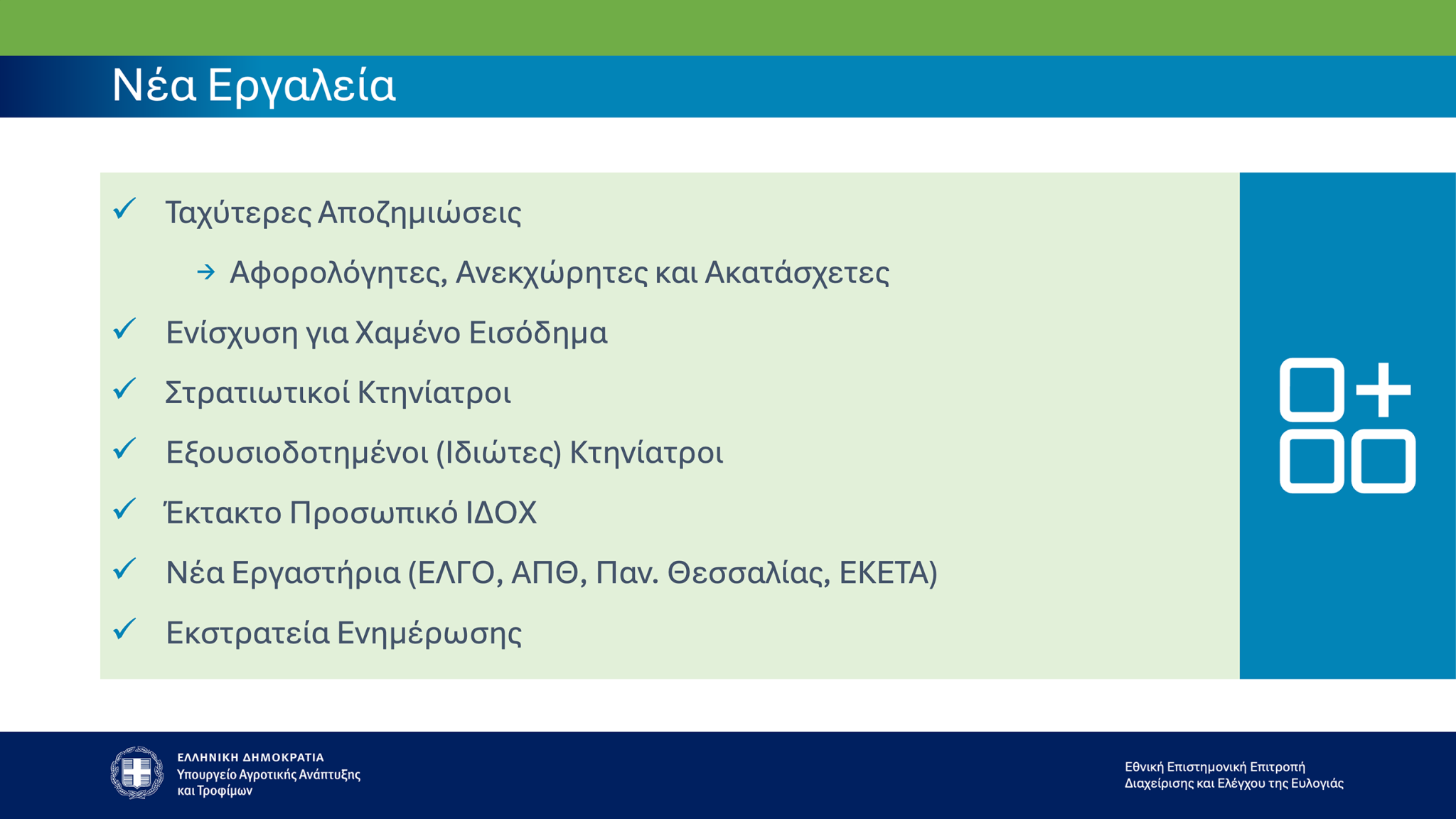 Νέα Εργαλεία

✓ Ταχύτερες Αποζημιώσεις

→ Αφορολόγητες, Ανεκχώρητες και Ακατάσχετες

✓ Ενίσχυση για Χαμένο Εισόδημα

✓ Στρατιωτικοί Κτηνίατροι

✓ Εξουσιοδοτημένοι (Ιδιώτες) Κτηνίατροι

✓ Έκτακτο Προσωπικό ΙΔΟΧ

✓ Νέα Εργαστήρια (ΕΛΓΟ, ΑΠΘ, Παν. Θεσσαλίας, ΕΚΕΤΑ)

✓ Εκστρατεία Ενημέρωσης

ΕΛΛΗΝΙΚΗ ΔΗΜΟΚΡΑΤΙΑ
Υπουργείο Αγροτικής Ανάπτυξης και Τροφίμων

Εθνική Επιστημονική Επιτροπή Διαχείρισης και Ελέγχου της Ευλογιάς